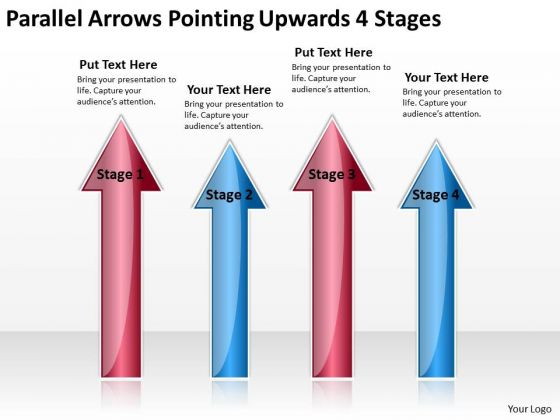 Parallel Arrows Pointing Upwards 4 Stages

Put Text Here

Bring your presentation to life. Capture your audience's attention.

Stage 1

Your Text Here

Bring your presentation to life. Capture your audience's attention.

Stage 2

Put Text Here

Bring your presentation to life. Capture your audience's attention.

Stage 3

Your Text Here

Bring your presentation to life. Capture your audience's attention.

Stage 4

Your Logo